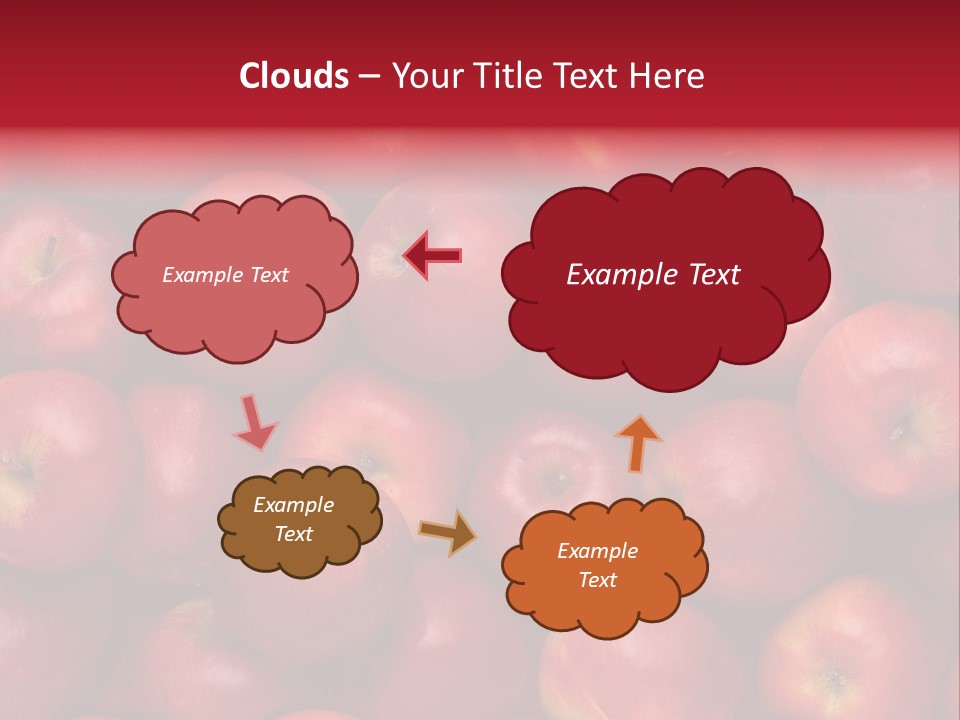 Clouds – Your Title Text Here

Example Text

Example Text

Example Text

Example Text